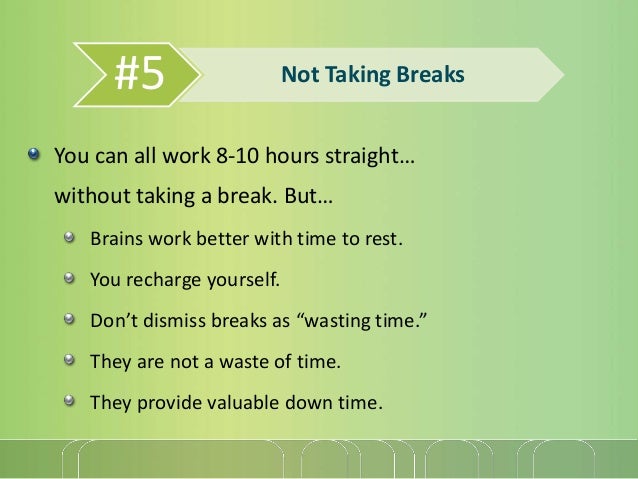 #5

Not Taking Breaks

You can all work 8-10 hours straight… without taking a break. But…

Brains work better with time to rest.

You recharge yourself.

Don’t dismiss breaks as “wasting time.”

They are not a waste of time.

They provide valuable down time.